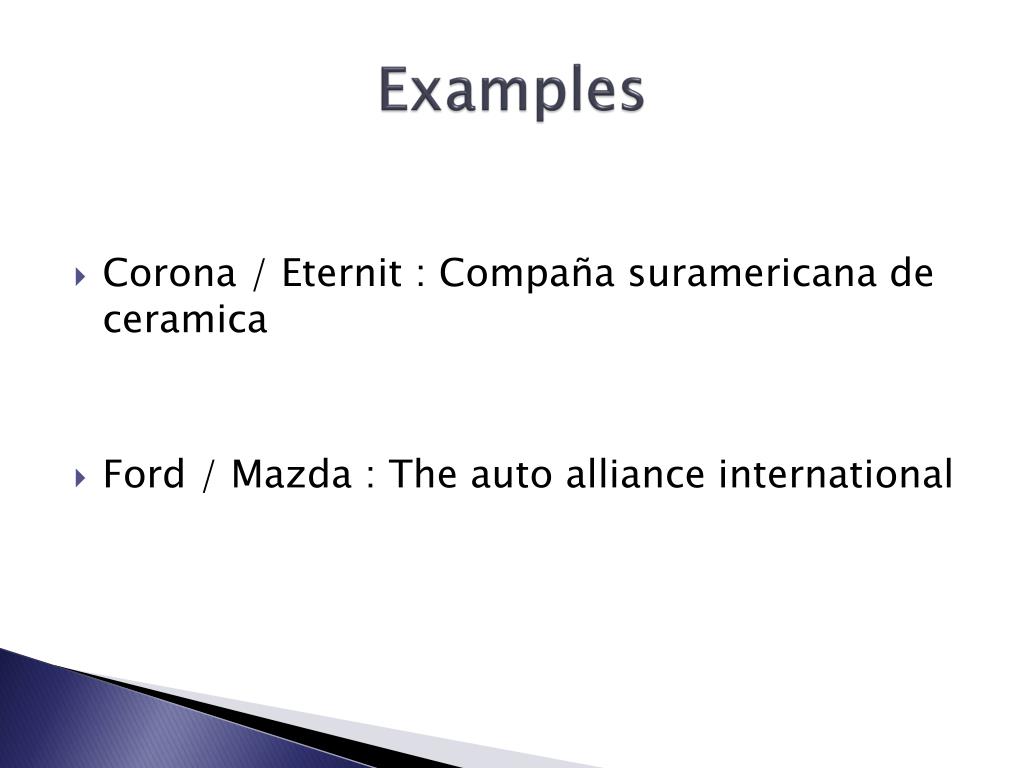 Examples

Corona / Eternit : Compaña suramericana de ceramica

Ford / Mazda : The auto alliance international